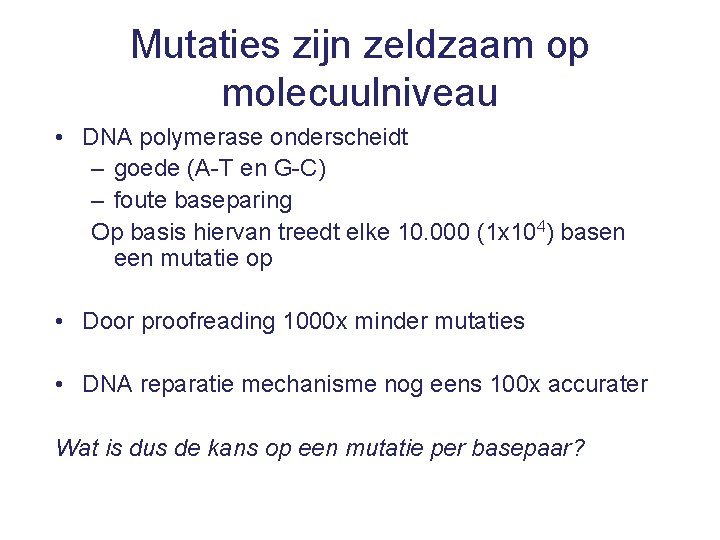 Mutaties zijn zeldzaam op molecuulniveau

• DNA polymerase onderscheidt
– goede (A-T en G-C)
– foute baseparing
Op basis hiervan treedt elke 10.000 ($1x10^4$) basen een mutatie op

• Door proofreading 1000x minder mutaties

• DNA reparatie mechanisme nog eens 100x accurater

Wat is dus de kans op een mutatie per basepaar?